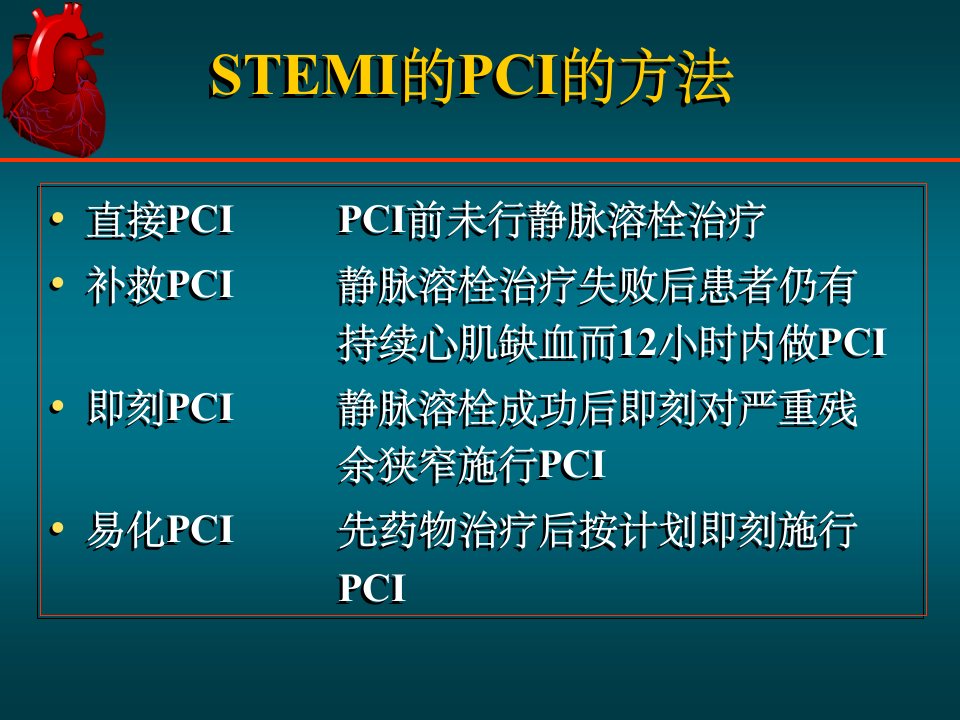 STEMI的PCI的方法

• 直接PCI PCI前未行静脉溶栓治疗
• 补救PCI 静脉溶栓治疗失败后患者仍有持续心肌缺血而12小时内做PCI
• 即刻PCI 静脉溶栓成功后即刻对严重残余狭窄施行PCI
• 易化PCI 先药物治疗后按计划即刻施行PCI